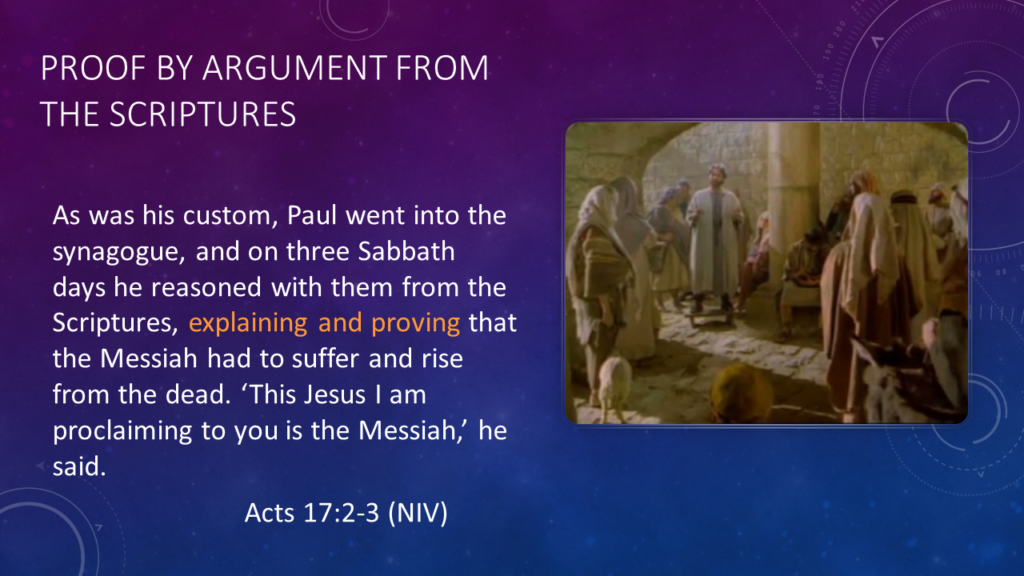 PROOF BY ARGUMENT FROM THE SCRIPTURES

As was his custom, Paul went into the synagogue, and on three Sabbath days he reasoned with them from the Scriptures, explaining and proving that the Messiah had to suffer and rise from the dead. ‘This Jesus I am proclaiming to you is the Messiah,’ he said.

Acts 17:2-3 (NIV)